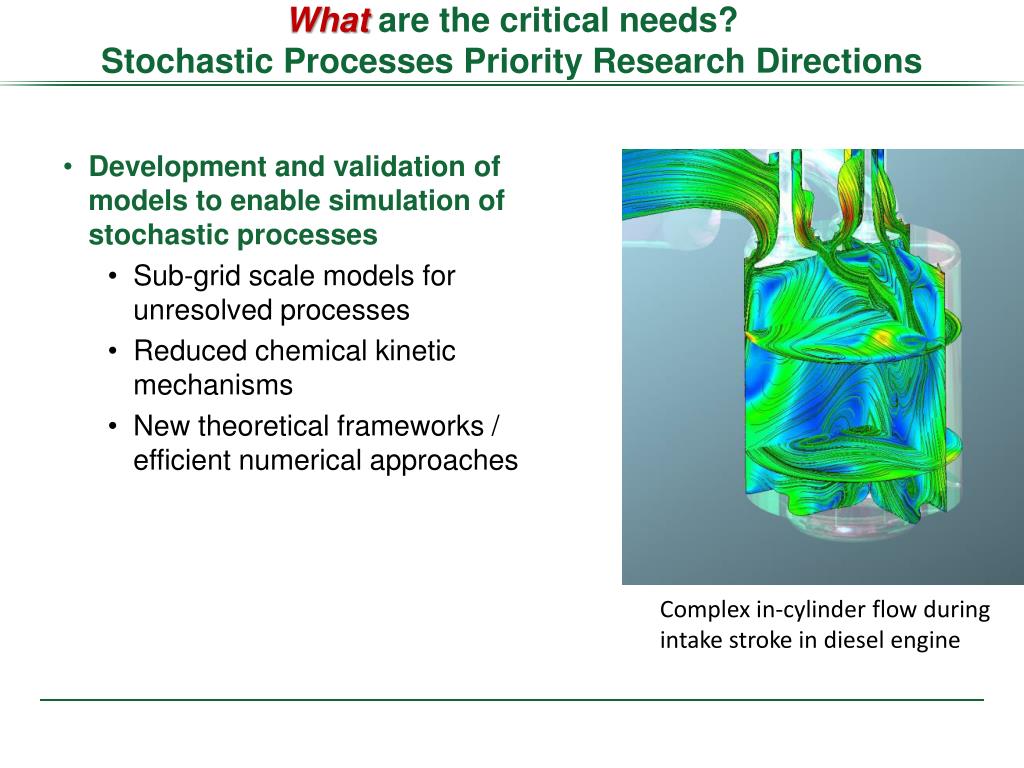 What are the critical needs?
Stochastic Processes Priority Research Directions

• Development and validation of models to enable simulation of stochastic processes
• Sub-grid scale models for unresolved processes
• Reduced chemical kinetic mechanisms
• New theoretical frameworks / efficient numerical approaches

Complex in-cylinder flow during intake stroke in diesel engine